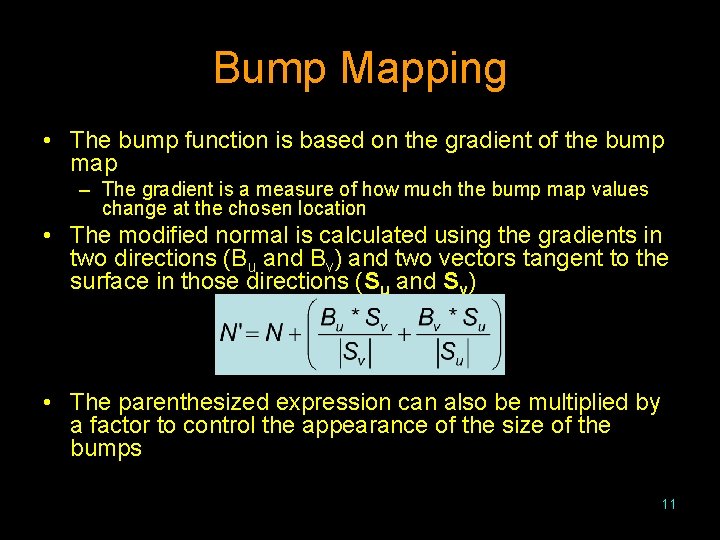 Bump Mapping

• The bump function is based on the gradient of the bump map

– The gradient is a measure of how much the bump map values change at the chosen location

• The modified normal is calculated using the gradients in two directions ($B_u$ and $B_v$) and two vectors tangent to the surface in those directions ($\mathbf{S_u}$ and $\mathbf{S_v}$)

$N' = N + \left( \frac{B_u * S_v}{|S_v|} + \frac{B_v * S_u}{|S_u|} \right)$

• The parenthesized expression can also be multiplied by a factor to control the appearance of the size of the bumps

11